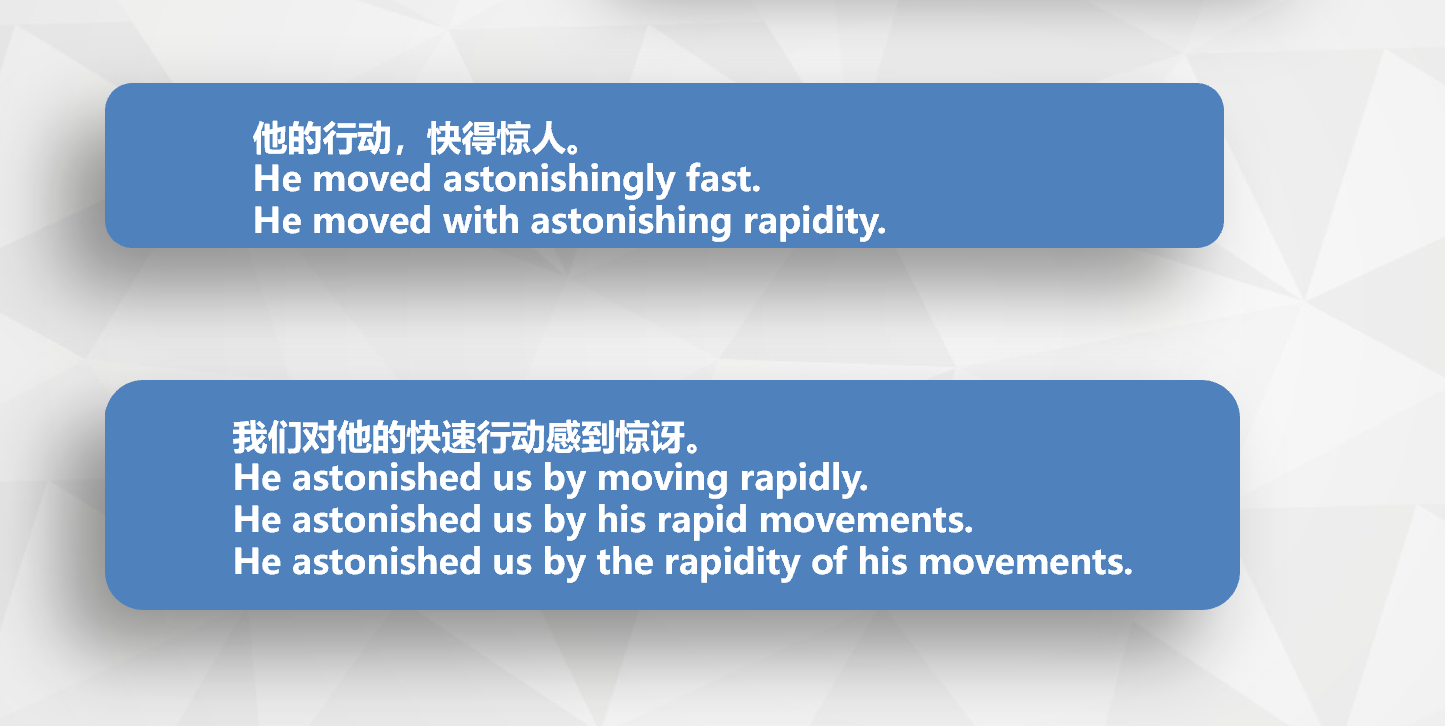 他的行动，快得惊人。
He moved astonishingly fast.
He moved with astonishing rapidity.

我们对他的快速行动感到惊讶。
He astonished us by moving rapidly.
He astonished us by his rapid movements.
He astonished us by the rapidity of his movements.